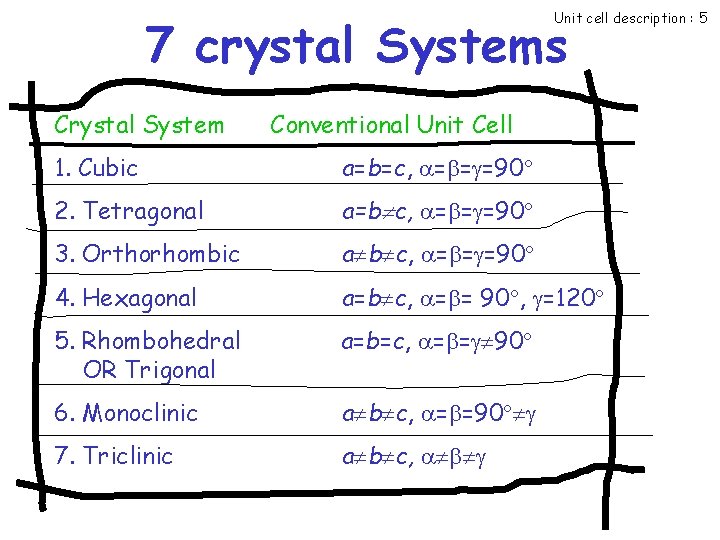 Unit cell description : 5

7 crystal Systems

| Crystal System | Conventional Unit Cell |
|---|---|
| 1. Cubic | $a=b=c$, $\alpha=\beta=\gamma=90^\circ$ |
| 2. Tetragonal | $a=b\neq c$, $\alpha=\beta=\gamma=90^\circ$ |
| 3. Orthorhombic | $a\neq b\neq c$, $\alpha=\beta=\gamma=90^\circ$ |
| 4. Hexagonal | $a=b\neq c$, $\alpha=\beta= 90^\circ$, $\gamma=120^\circ$ |
| 5. Rhombohedral OR Trigonal | $a=b=c$, $\alpha=\beta=\gamma\neq 90^\circ$ |
| 6. Monoclinic | $a\neq b\neq c$, $\alpha=\beta=90^\circ\neq\gamma$ |
| 7. Triclinic | $a\neq b\neq c$, $\alpha\neq\beta\neq\gamma$ |